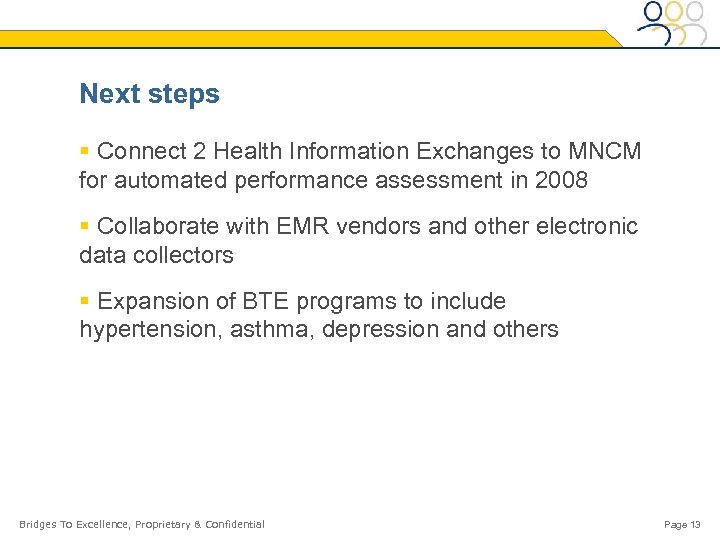 Next steps

▪ Connect 2 Health Information Exchanges to MNCM for automated performance assessment in 2008

▪ Collaborate with EMR vendors and other electronic data collectors

▪ Expansion of BTE programs to include hypertension, asthma, depression and others

Bridges To Excellence, Proprietary & Confidential

Page 13